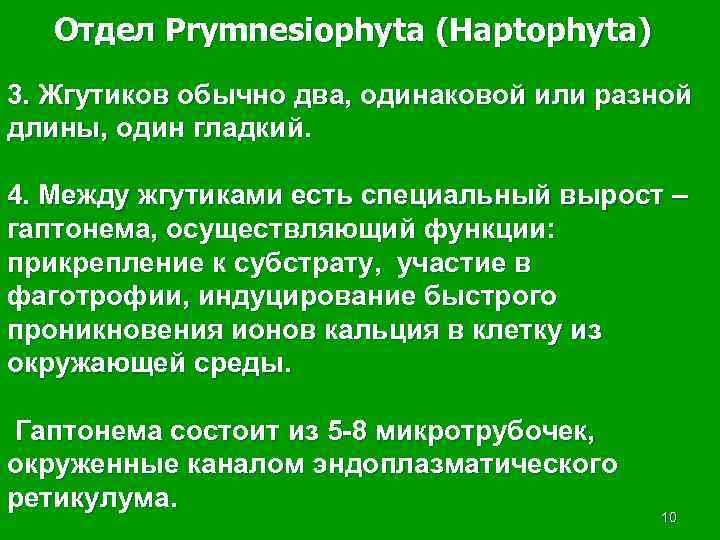 Отдел Prymnesiophyta (Haptophyta)

3. Жгутиков обычно два, одинаковой или разной длины, один гладкий.

4. Между жгутиками есть специальный вырост – гаптонема, осуществляющий функции: прикрепление к субстрату, участие в фаготрофии, индуцирование быстрого проникновения ионов кальция в клетку из окружающей среды.

Гаптонема состоит из 5-8 микротрубочек, окруженные каналом эндоплазматического ретикулума.

10